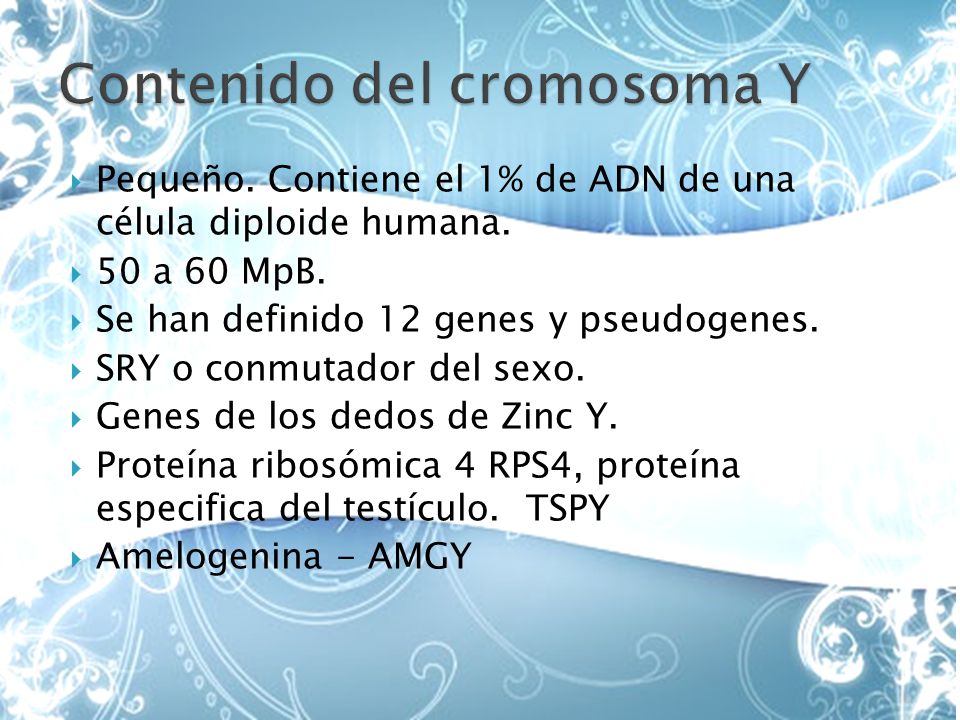 Contenido del cromosoma Y

Pequeño. Contiene el 1% de ADN de una célula diploide humana.
50 a 60 MpB.
Se han definido 12 genes y pseudogenes.
SRY o conmutador del sexo.
Genes de los dedos de Zinc Y.
Proteína ribosómica 4 RPS4, proteína especifica del testículo.  TSPY
Amelogenina - AMGY